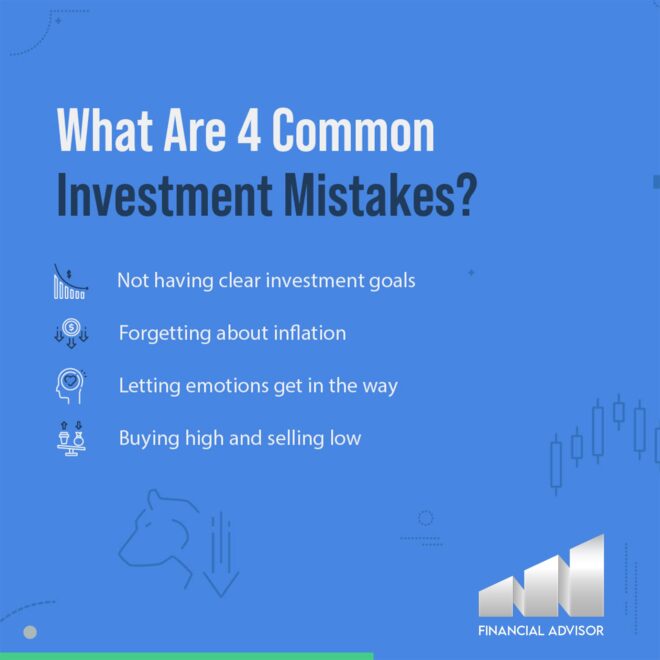 What Are 4 Common Investment Mistakes?

Not having clear investment goals

Forgetting about inflation

Letting emotions get in the way

Buying high and selling low

FINANCIAL ADVISOR